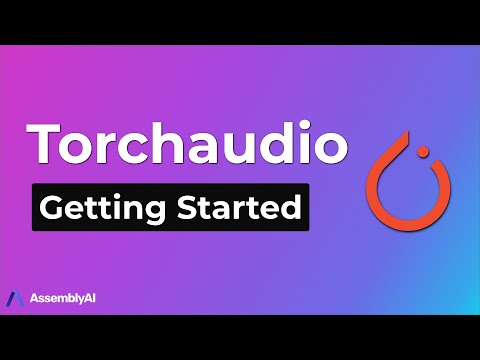 Torchaudio

Getting Started

AssemblyAI